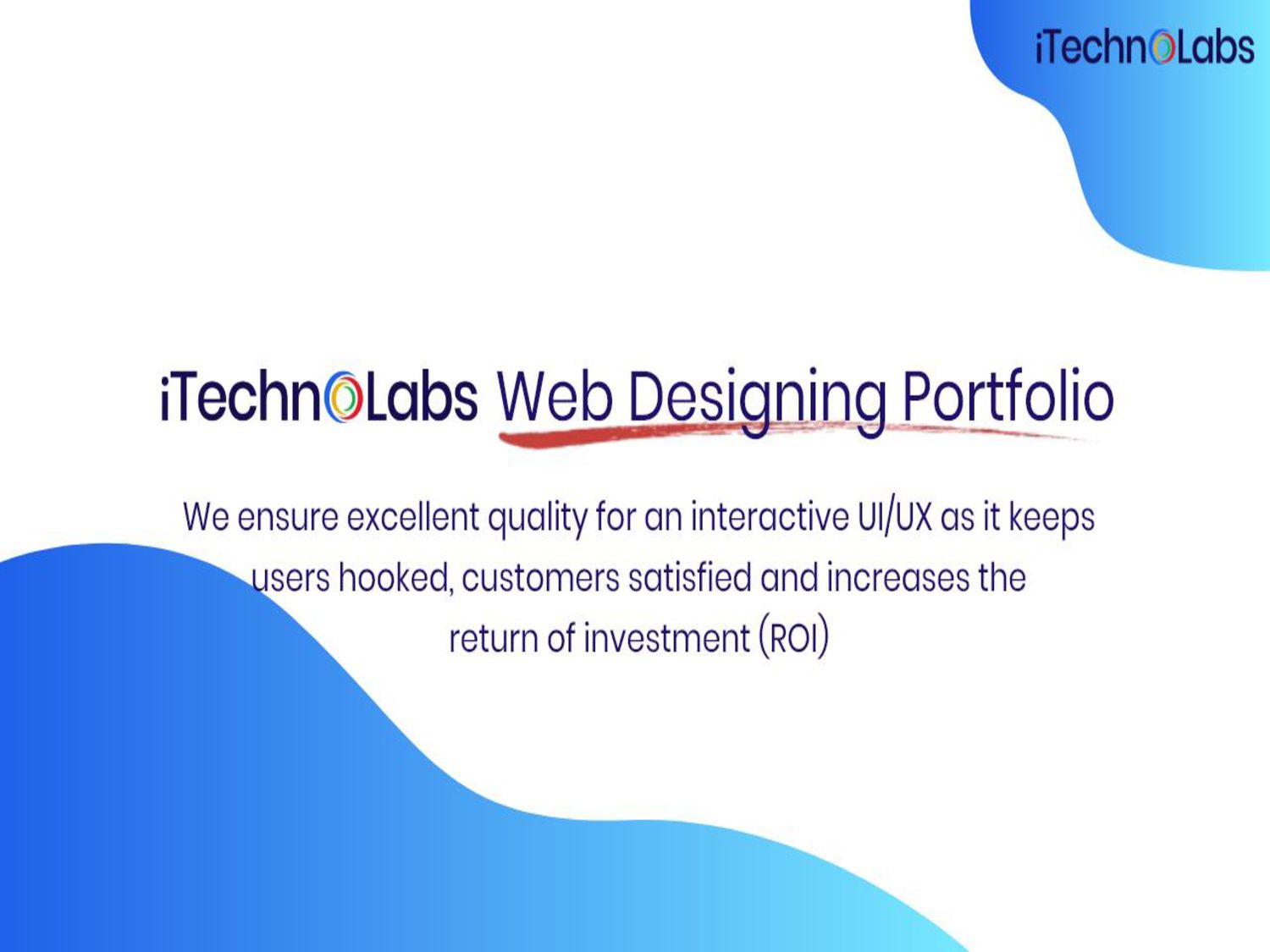 iTechnoLabs

iTechnoLabs Web Designing Portfolio

We ensure excellent quality for an interactive UI/UX as it keeps users hooked, customers satisfied and increases the return of investment (ROI)